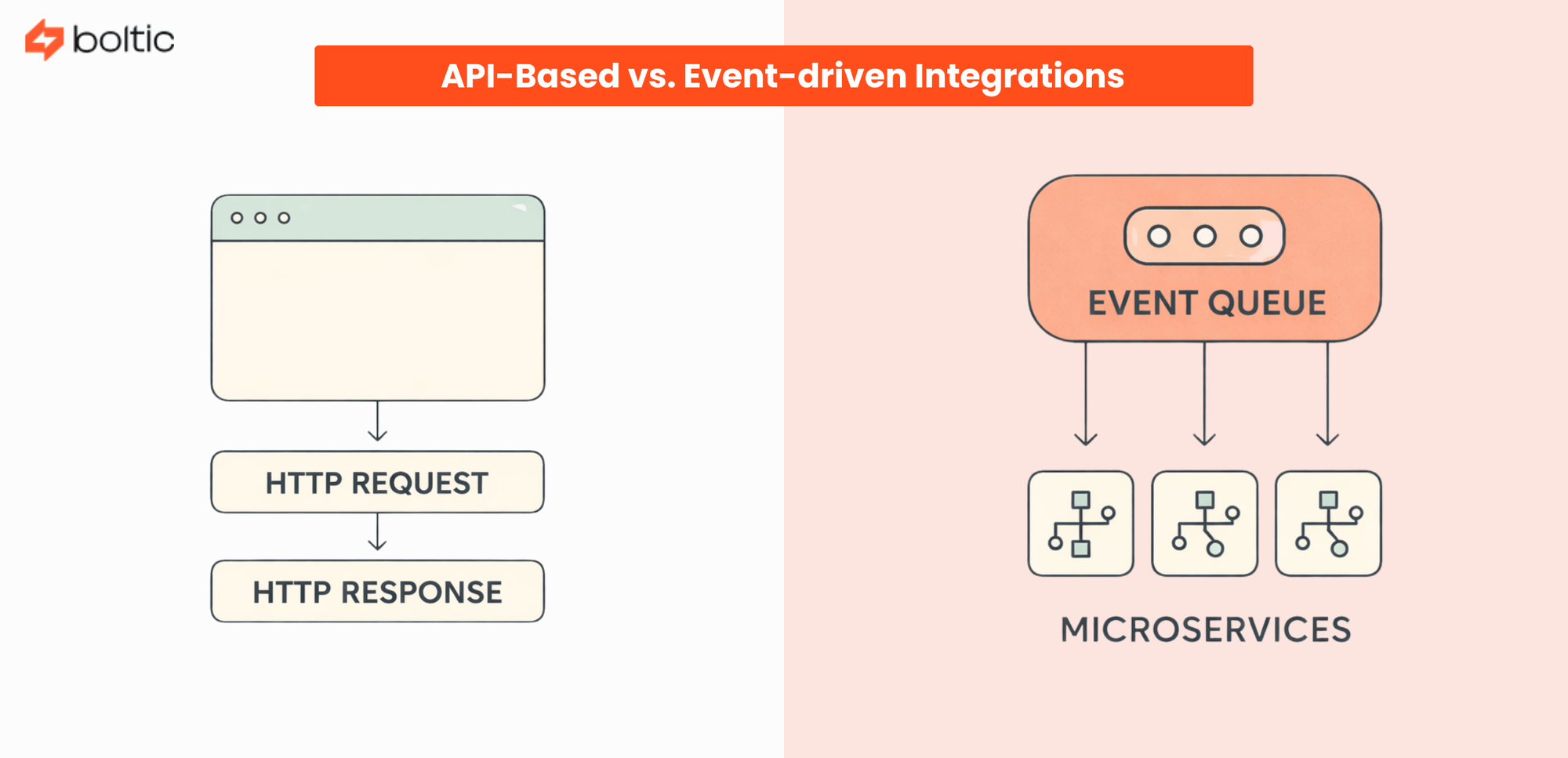 boltic

API-Based vs. Event-driven Integrations

HTTP REQUEST

HTTP RESPONSE

EVENT QUEUE

MICROSERVICES